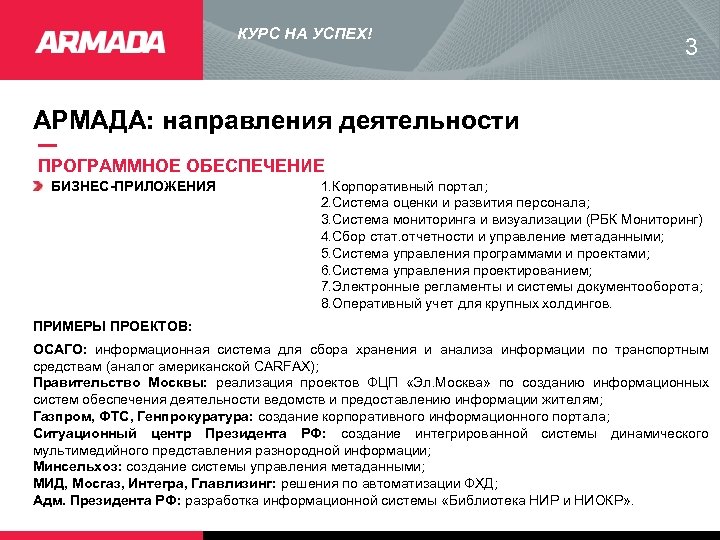 ARMADA

КУРС НА УСПЕХ!

3

АРМАДА: направления деятельности

ПРОГРАММНОЕ ОБЕСПЕЧЕНИЕ

БИЗНЕС-ПРИЛОЖЕНИЯ

1.Корпоративный портал;
2.Система оценки и развития персонала;
3.Система мониторинга и визуализации (РБК Мониторинг)
4.Сбор стат.отчетности и управление метаданными;
5.Система управления программами и проектами;
6.Система управления проектированием;
7.Электронные регламенты и системы документооборота;
8.Оперативный учет для крупных холдингов.

ПРИМЕРЫ ПРОЕКТОВ:

ОСАГО: информационная система для сбора хранения и анализа информации по транспортным средствам (аналог американской CARFAX);
Правительство Москвы: реализация проектов ФЦП «Эл.Москва» по созданию информационных систем обеспечения деятельности ведомств и предоставлению информации жителям;
Газпром, ФТС, Генпрокуратура: создание корпоративного информационного портала;
Ситуационный центр Президента РФ: создание интегрированной системы динамического мультимедийного представления разнородной информации;
Минсельхоз: создание системы управления метаданными;
МИД, Мосгаз, Интегра, Главлизинг: решения по автоматизации ФХД;
Адм. Президента РФ: разработка информационной системы «Библиотека НИР и НИОКР».